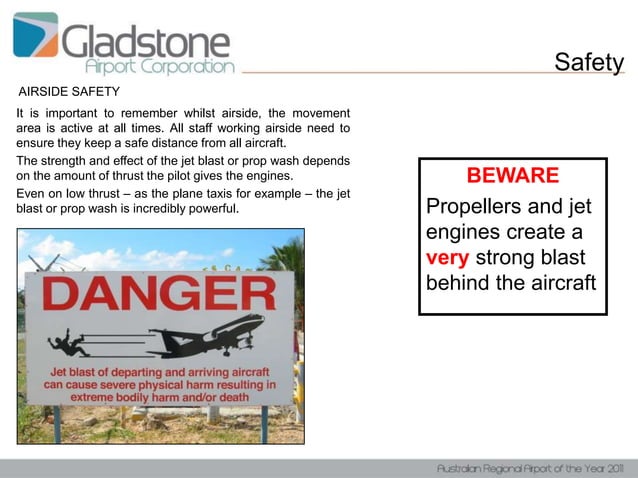 Gladstone
Airport Corporation

Safety

AIRSIDE SAFETY

It is important to remember whilst airside, the movement area is active at all times. All staff working airside need to ensure they keep a safe distance from all aircraft.

The strength and effect of the jet blast or prop wash depends on the amount of thrust the pilot gives the engines.

Even on low thrust – as the plane taxis for example – the jet blast or prop wash is incredibly powerful.

DANGER

Jet blast of departing and arriving aircraft can cause severe physical harm resulting in extreme bodily harm and/or death

BEWARE

Propellers and jet engines create a very strong blast behind the aircraft

Australian Regional Airport of the Year 2011